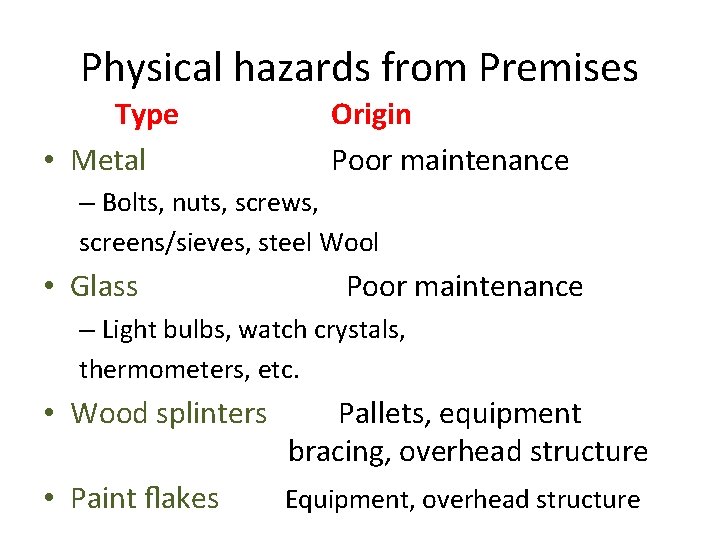 Physical hazards from Premises

Type Origin

• Metal Poor maintenance

– Bolts, nuts, screws, screens/sieves, steel Wool

• Glass Poor maintenance

– Light bulbs, watch crystals, thermometers, etc.

• Wood splinters Pallets, equipment bracing, overhead structure

• Paint flakes Equipment, overhead structure